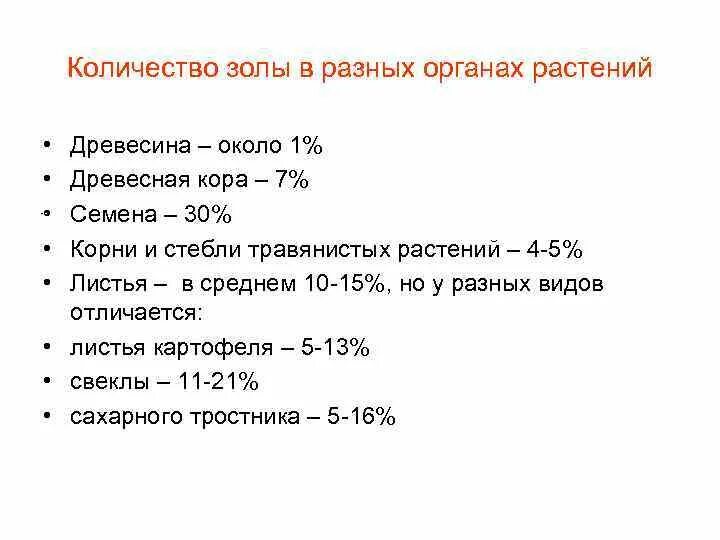 Количество золы в разных органах растений

• Древесина – около 1%
• Древесная кора – 7%
• Семена – 30%
• Корни и стебли травянистых растений – 4-5%
• Листья – в среднем 10-15%, но у разных видов отличается:
• листья картофеля – 5-13%
• свеклы – 11-21%
• сахарного тростника – 5-16%